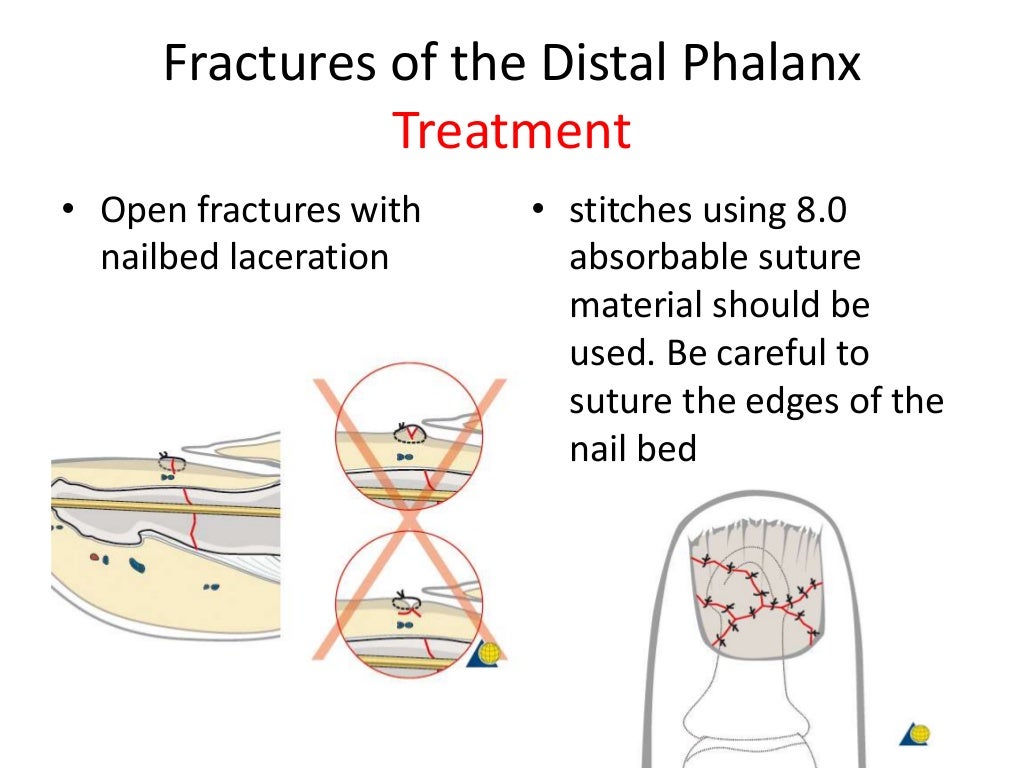 Fractures of the Distal Phalanx
Treatment

• Open fractures with nailbed laceration

• stitches using 8.0 absorbable suture material should be used. Be careful to suture the edges of the nail bed